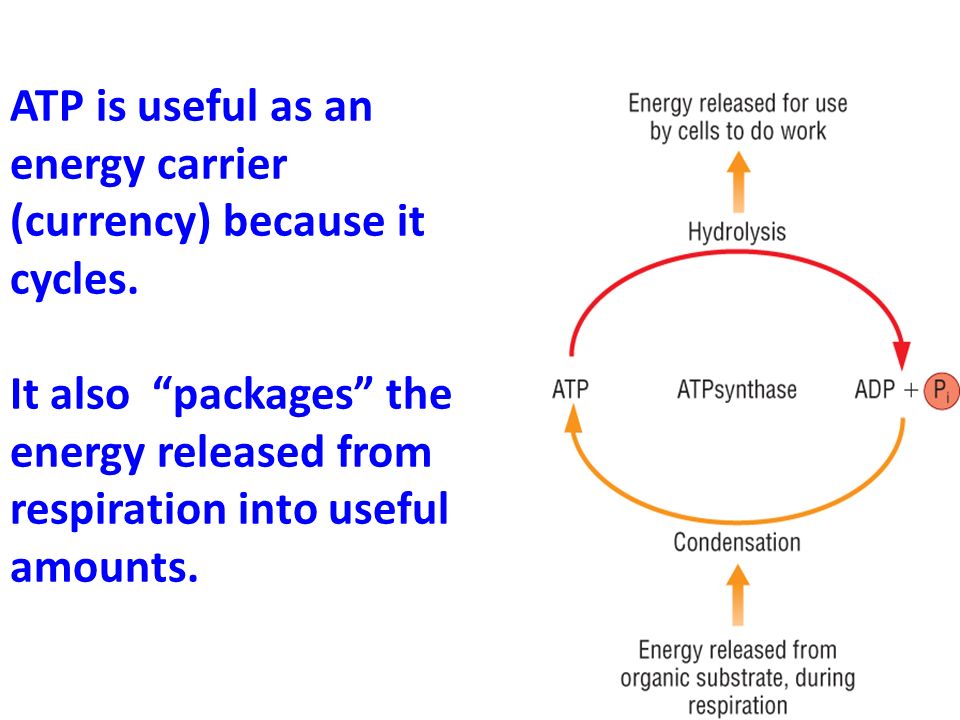 ATP is useful as an energy carrier (currency) because it cycles.

It also “packages” the energy released from respiration into useful amounts.

Energy released for use by cells to do work

Hydrolysis

ATP

ATPsynthase

ADP + $P_i$

Condensation

Energy released from organic substrate, during respiration